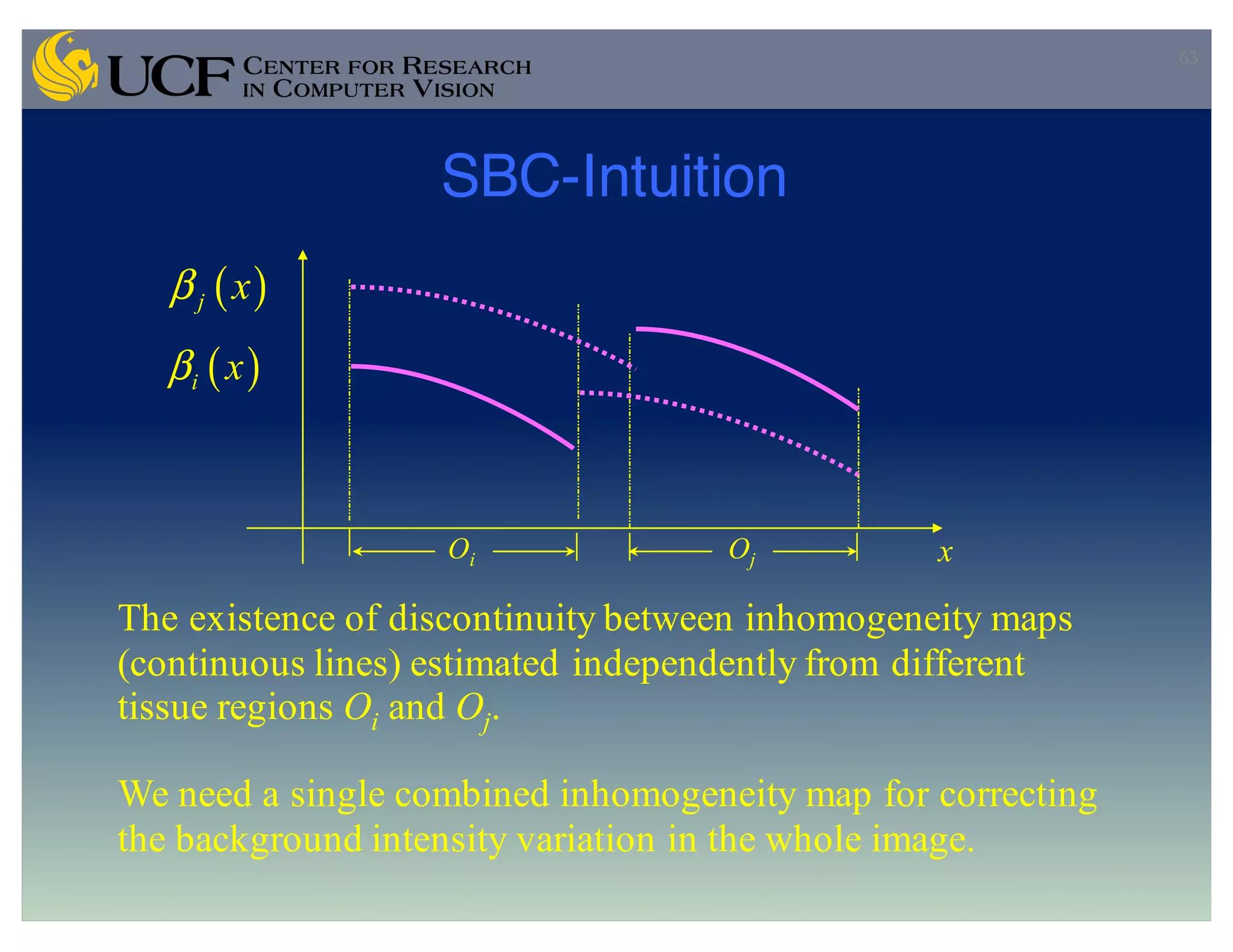 UCF CENTER FOR RESEARCH IN COMPUTER VISION

63

SBC-Intuition

$\beta_j(x)$

$\beta_i(x)$

$O_i$

$O_j$

$x$

The existence of discontinuity between inhomogeneity maps (continuous lines) estimated independently from different tissue regions $O_i$ and $O_j$.

We need a single combined inhomogeneity map for correcting the background intensity variation in the whole image.